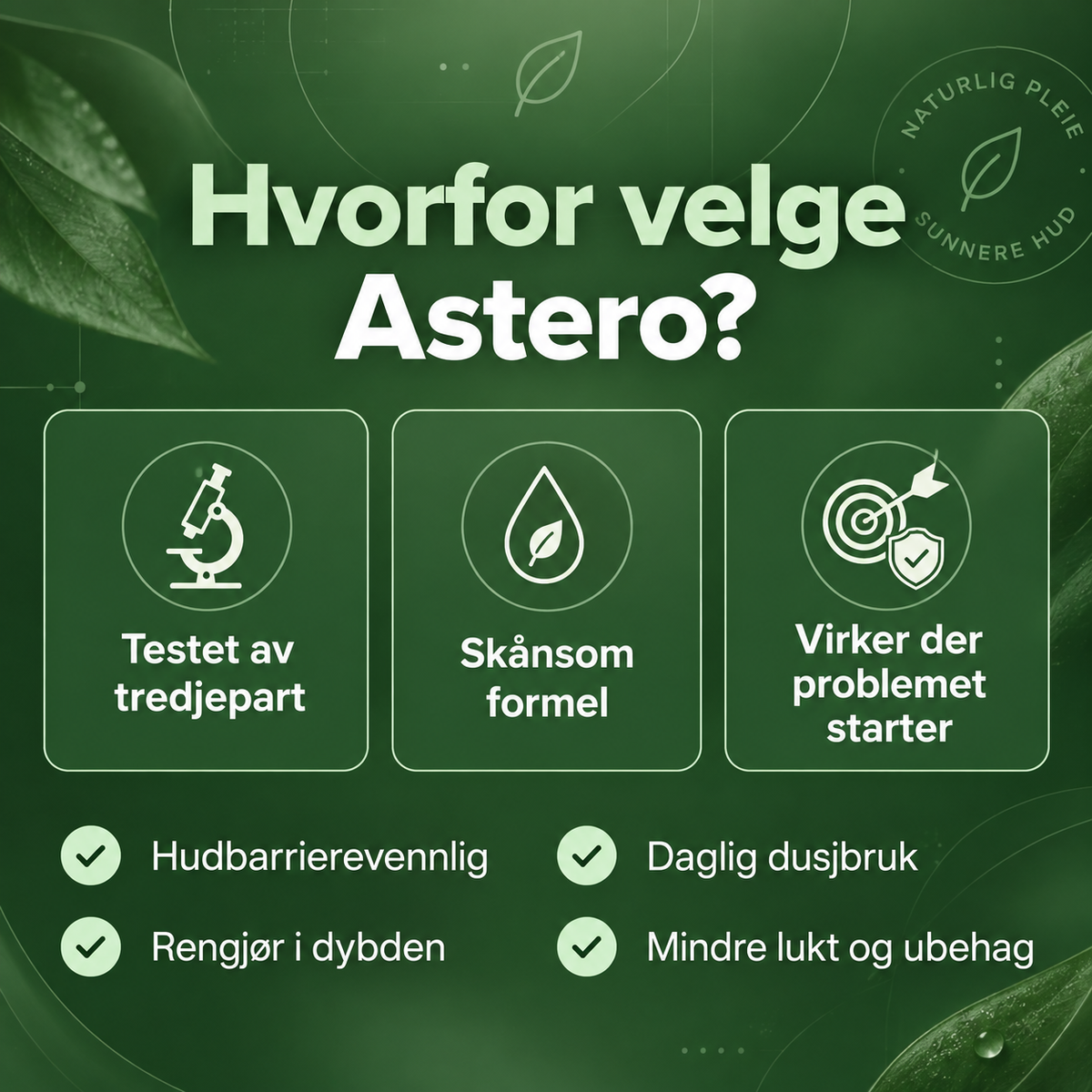 NATURLIG PLEIE
SUNNERE HUD

Hvorfor velge Astero?

Testet av tredjepart

Skånsom formel

Virker der problemet starter

Hudbarrierevennlig

Daglig dusjbruk

Rengjør i dybden

Mindre lukt og ubehag